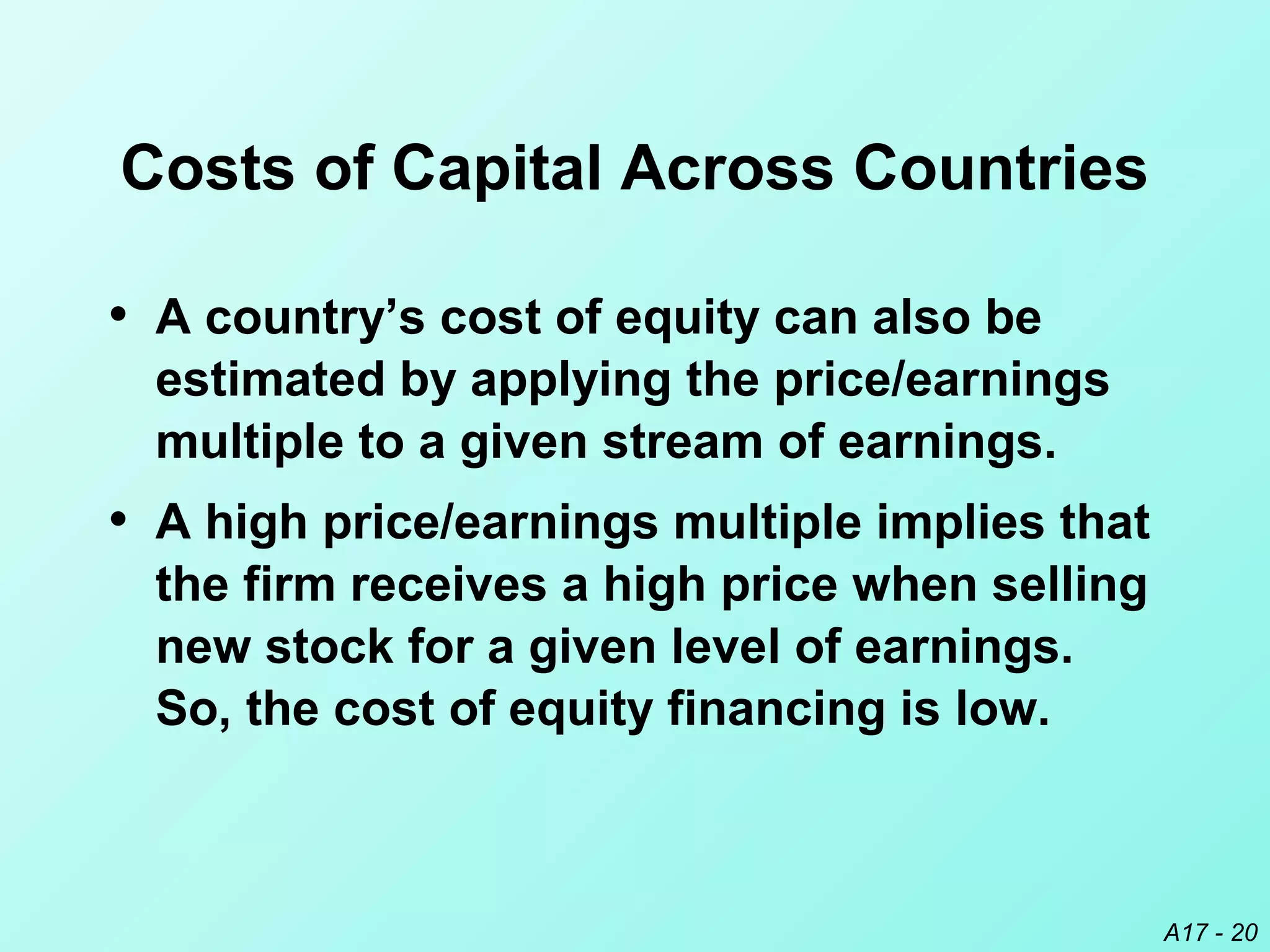 Costs of Capital Across Countries

• A country’s cost of equity can also be estimated by applying the price/earnings multiple to a given stream of earnings.

• A high price/earnings multiple implies that the firm receives a high price when selling new stock for a given level of earnings. So, the cost of equity financing is low.

A17 - 20